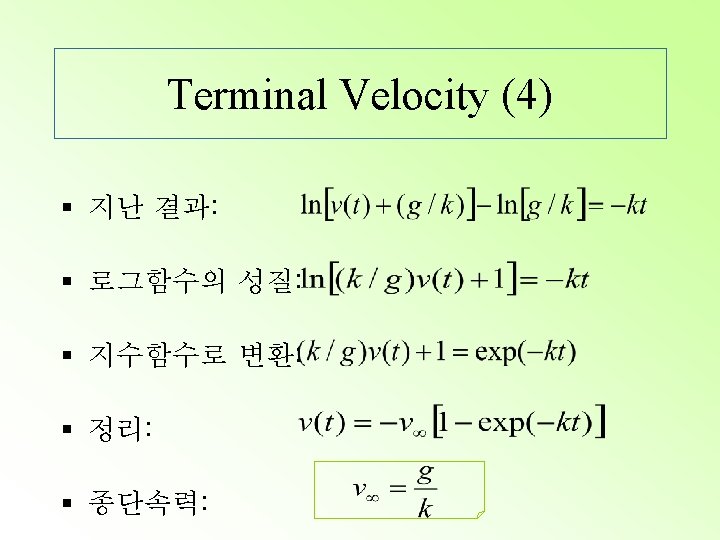 Terminal Velocity (4)

▪ 지난 결과: $\ln[v(t)+(g/k)]-\ln[g/k]=-kt$

▪ 로그함수의 성질: $\ln[(k/g)v(t)+1]=-kt$

▪ 지수함수로 변환: $(k/g)v(t)+1=\exp(-kt)$

▪ 정리: $v(t)=-v_\infty[1-\exp(-kt)]$

▪ 종단속력: $v_\infty=\frac{g}{k}$